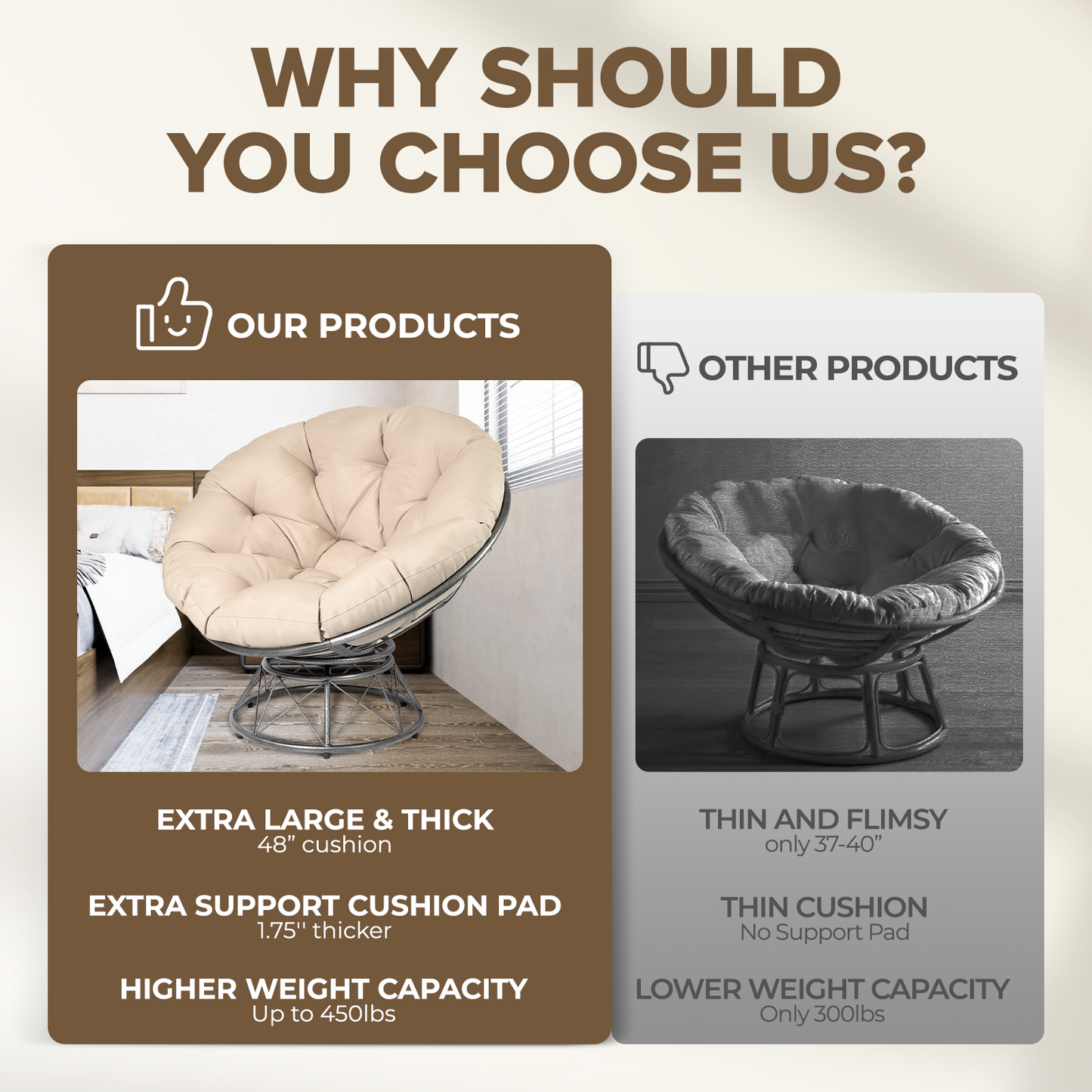 WHY SHOULD YOU CHOOSE US?

OUR PRODUCTS

EXTRA LARGE & THICK
48” cushion

EXTRA SUPPORT CUSHION PAD
1.75'' thicker

HIGHER WEIGHT CAPACITY
Up to 450lbs

OTHER PRODUCTS

THIN AND FLIMSY
only 37-40”

THIN CUSHION
No Support Pad

LOWER WEIGHT CAPACITY
Only 300lbs